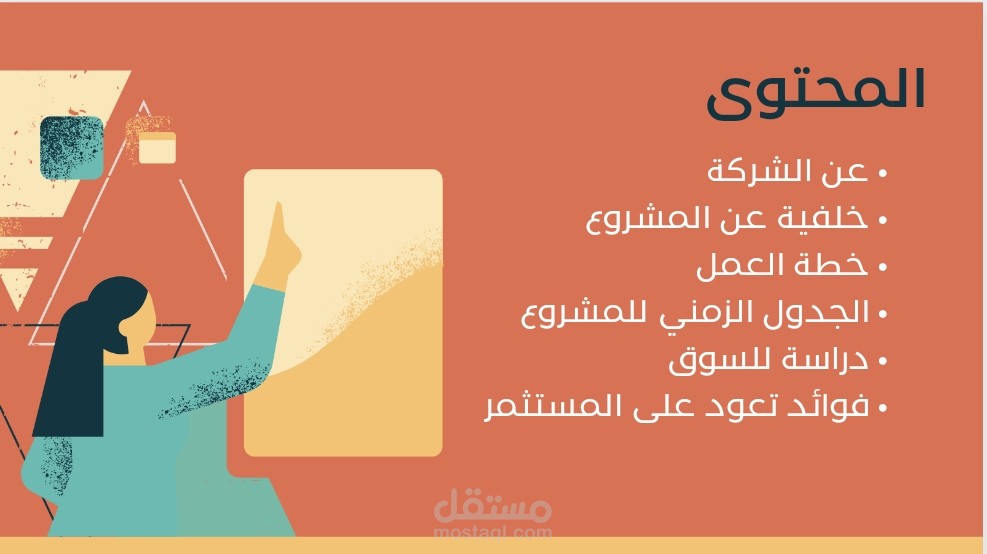 المحتوى

• عن الشركة
• خلفية عن المشروع
• خطة العمل
• الجدول الزمني للمشروع
• دراسة للسوق
• فوائد تعود على المستثمر

مستقل
mostaql.com